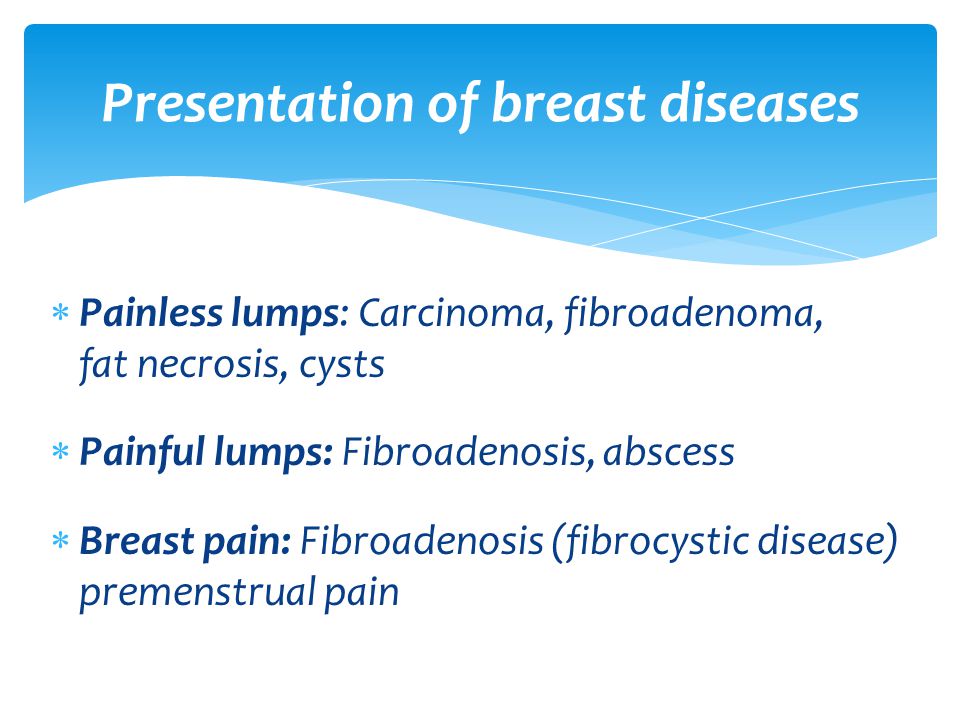 Presentation of breast diseases

* Painless lumps: Carcinoma, fibroadenoma, fat necrosis, cysts

* Painful lumps: Fibroadenosis, abscess

* Breast pain: Fibroadenosis (fibrocystic disease) premenstrual pain